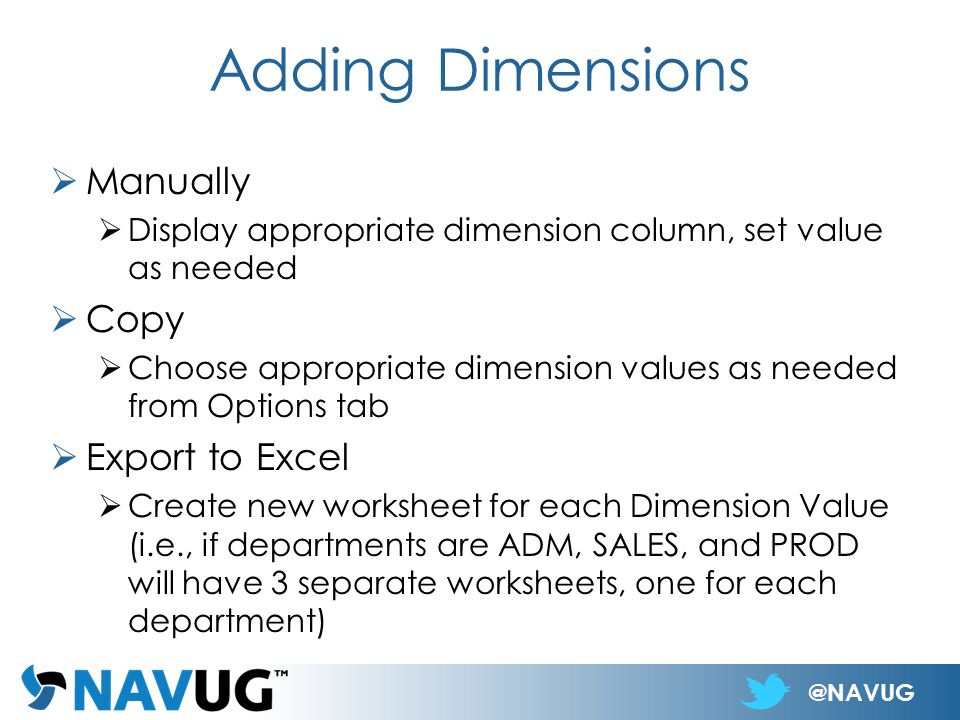 Adding Dimensions

➢ Manually

➢ Display appropriate dimension column, set value as needed

➢ Copy

➢ Choose appropriate dimension values as needed from Options tab

➢ Export to Excel

➢ Create new worksheet for each Dimension Value (i.e., if departments are ADM, SALES, and PROD will have 3 separate worksheets, one for each department)

NAVUG™

@NAVUG